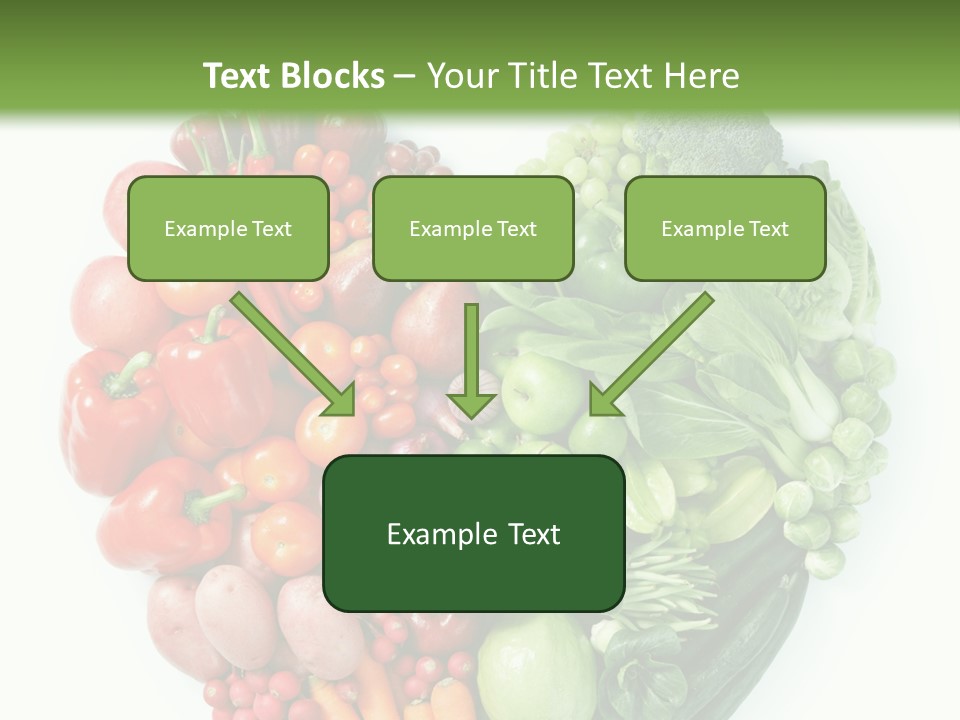 Text Blocks – Your Title Text Here

Example Text

Example Text

Example Text

Example Text